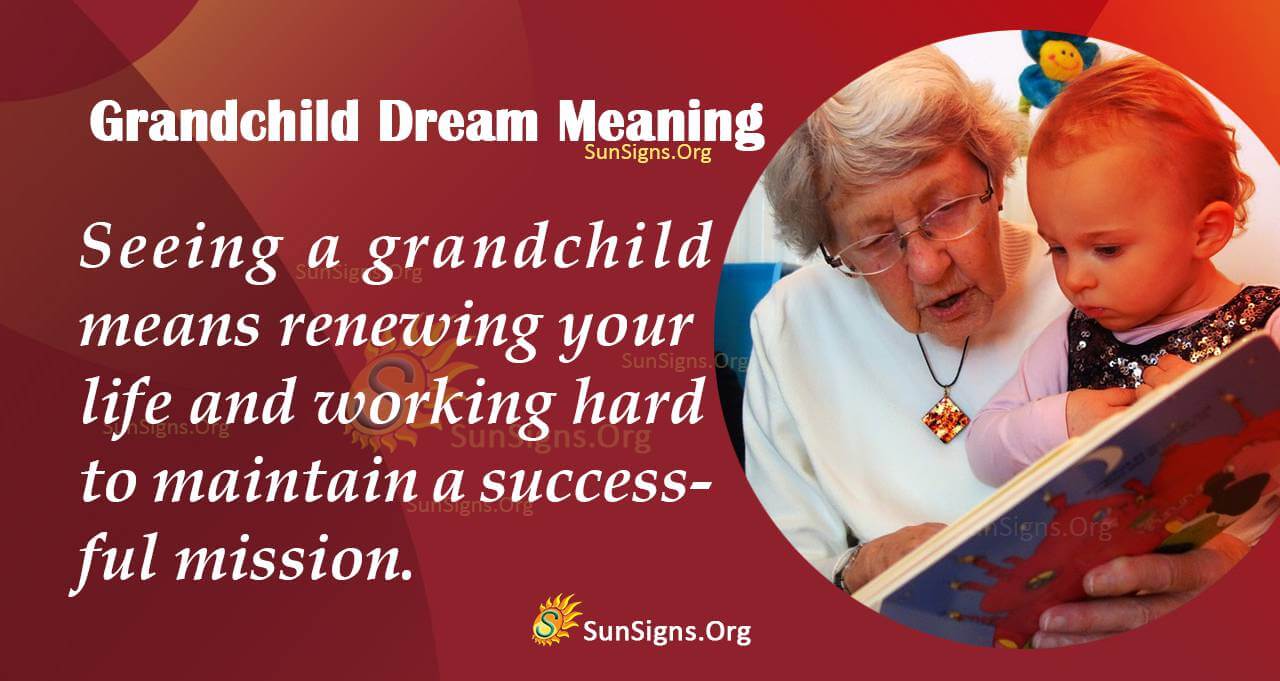 Grandchild Dream Meaning
SunSigns.Org

Seeing a grandchild means renewing your life and working hard to maintain a successful mission.

SunSigns.Org
SunSigns.Org
SunSigns.Org
SunSigns.Org
SunSigns.Org
SunSigns.Org

SunSigns.Org